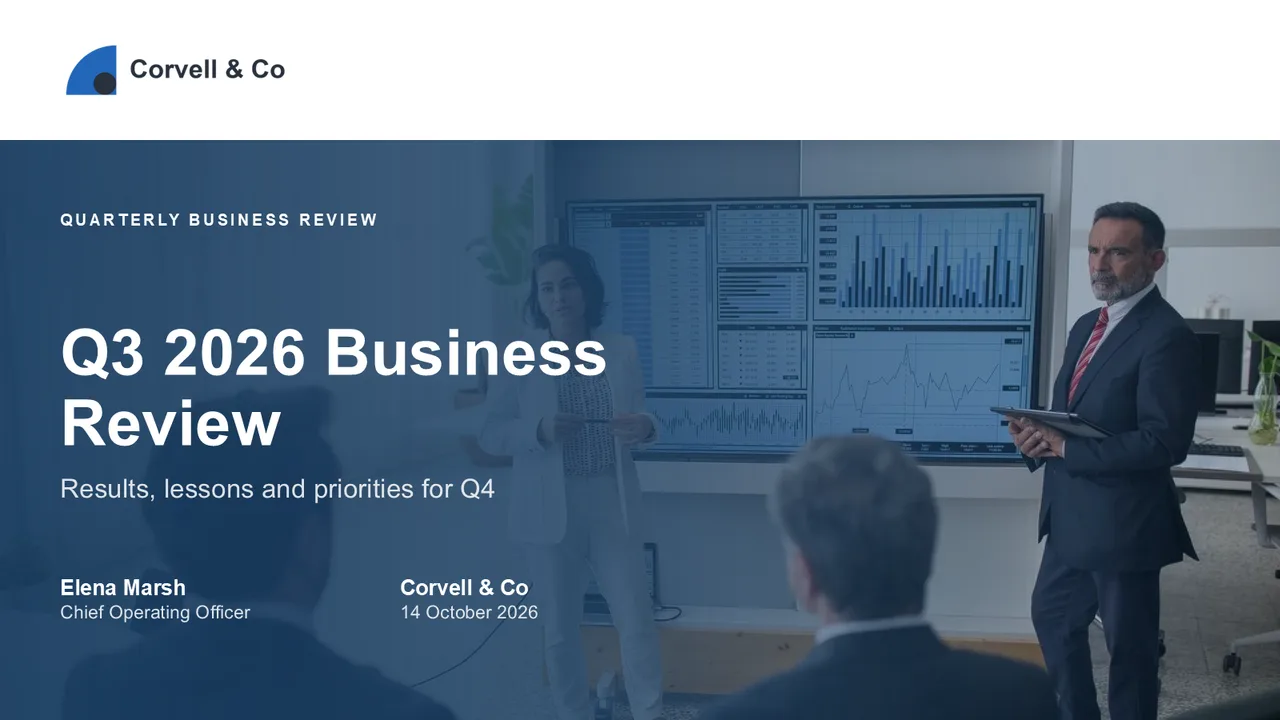 Corvell & Co

QUARTERLY BUSINESS REVIEW

Q3 2026 Business Review

Results, lessons and priorities for Q4

Elena Marsh
Chief Operating Officer

Corvell & Co
14 October 2026